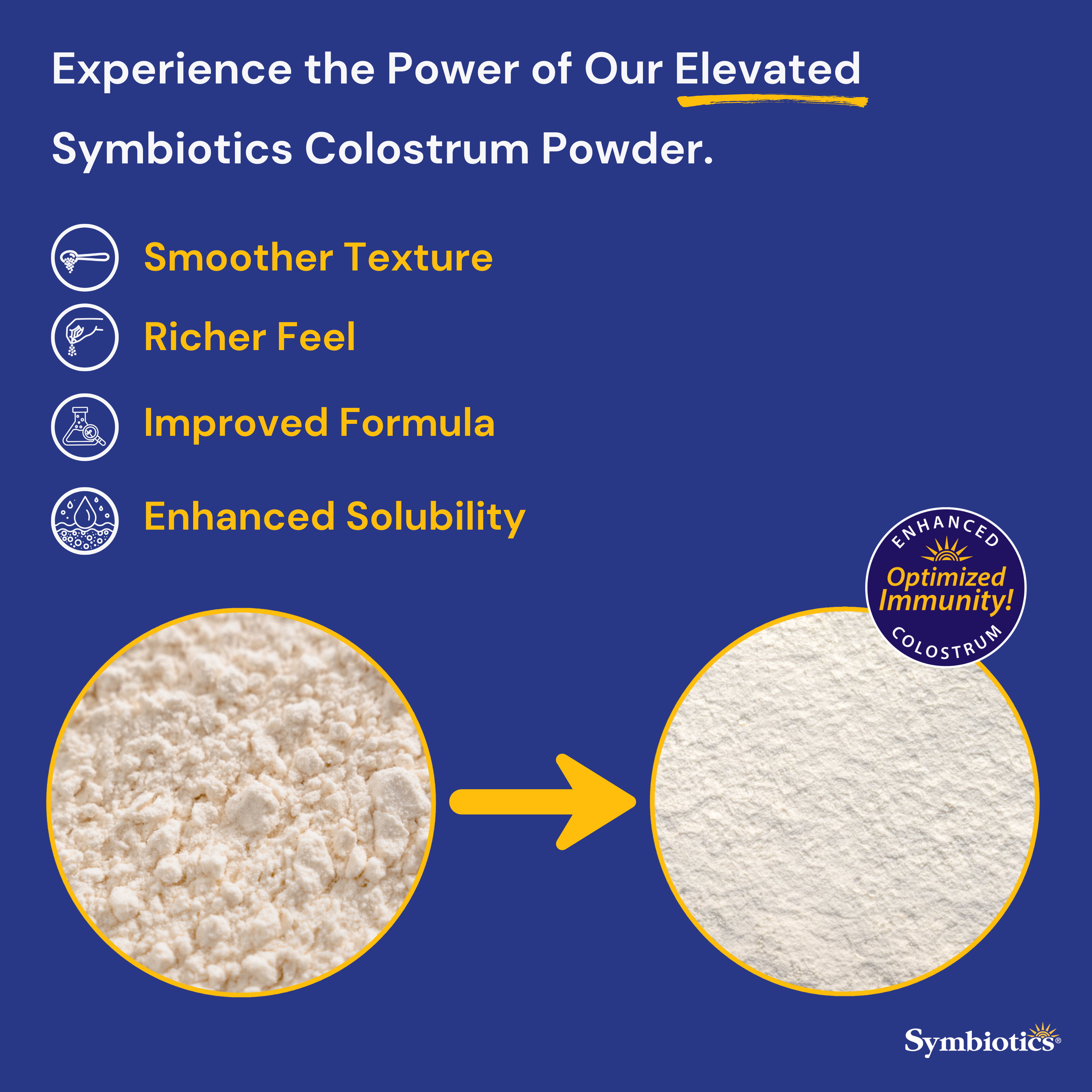 Experience the Power of Our Elevated Symbiotics Colostrum Powder.

Smoother Texture

Richer Feel

Improved Formula

Enhanced Solubility

ENHANCED
Optimized Immunity!
COLOSTRUM

Symbiotics®